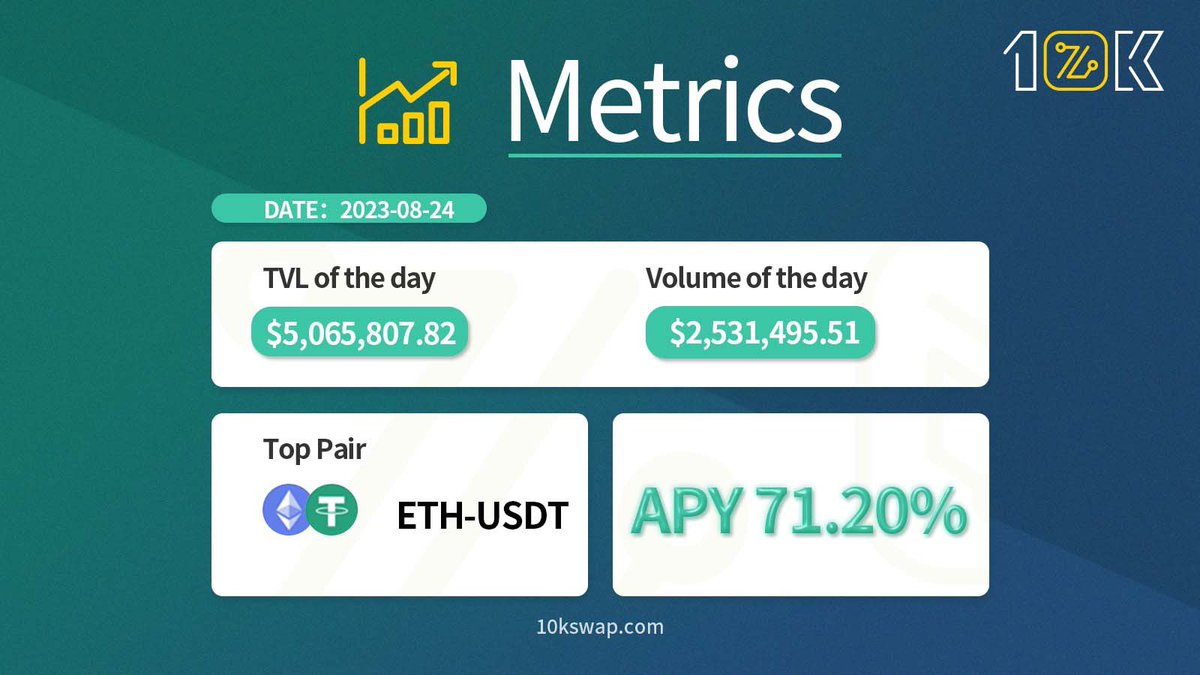 10K

Metrics

DATE：2023-08-24

TVL of the day
$5,065,807.82

Volume of the day
$2,531,495.51

Top Pair
ETH-USDT

APY 71.20%

10kswap.com